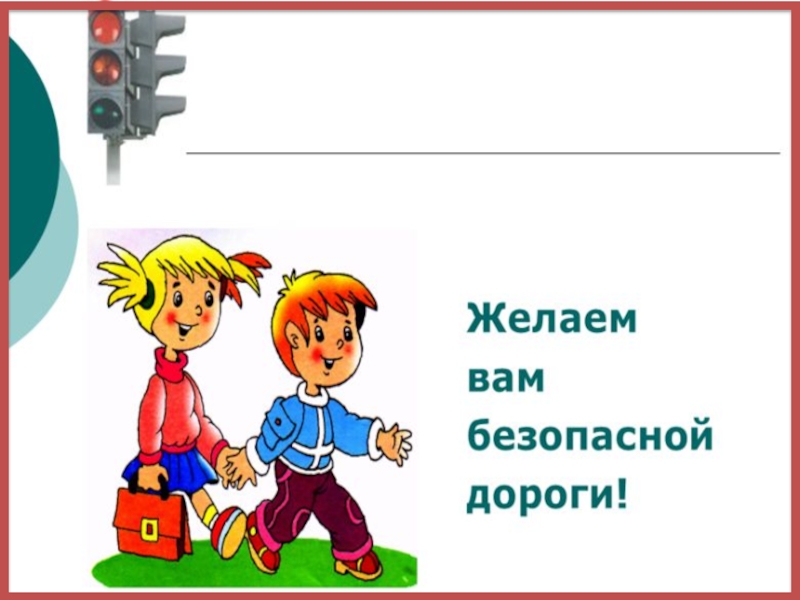 Желаем вам безопасной дороги!